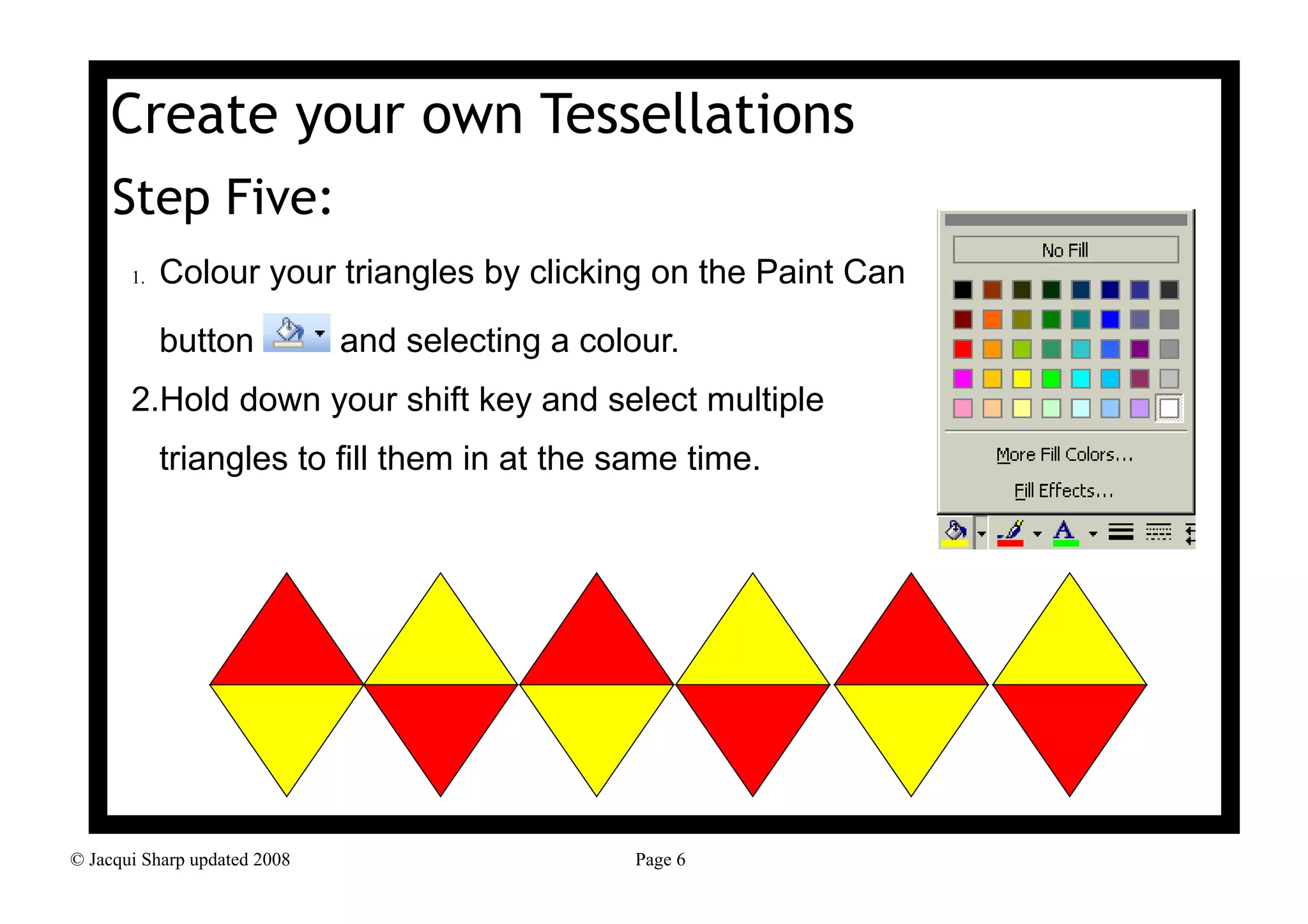 Create your own Tessellations

Step Five:

1. Colour your triangles by clicking on the Paint Can button and selecting a colour.

2.Hold down your shift key and select multiple triangles to fill them in at the same time.

No Fill

More Fill Colors...

Fill Effects...

© Jacqui Sharp updated 2008

Page 6